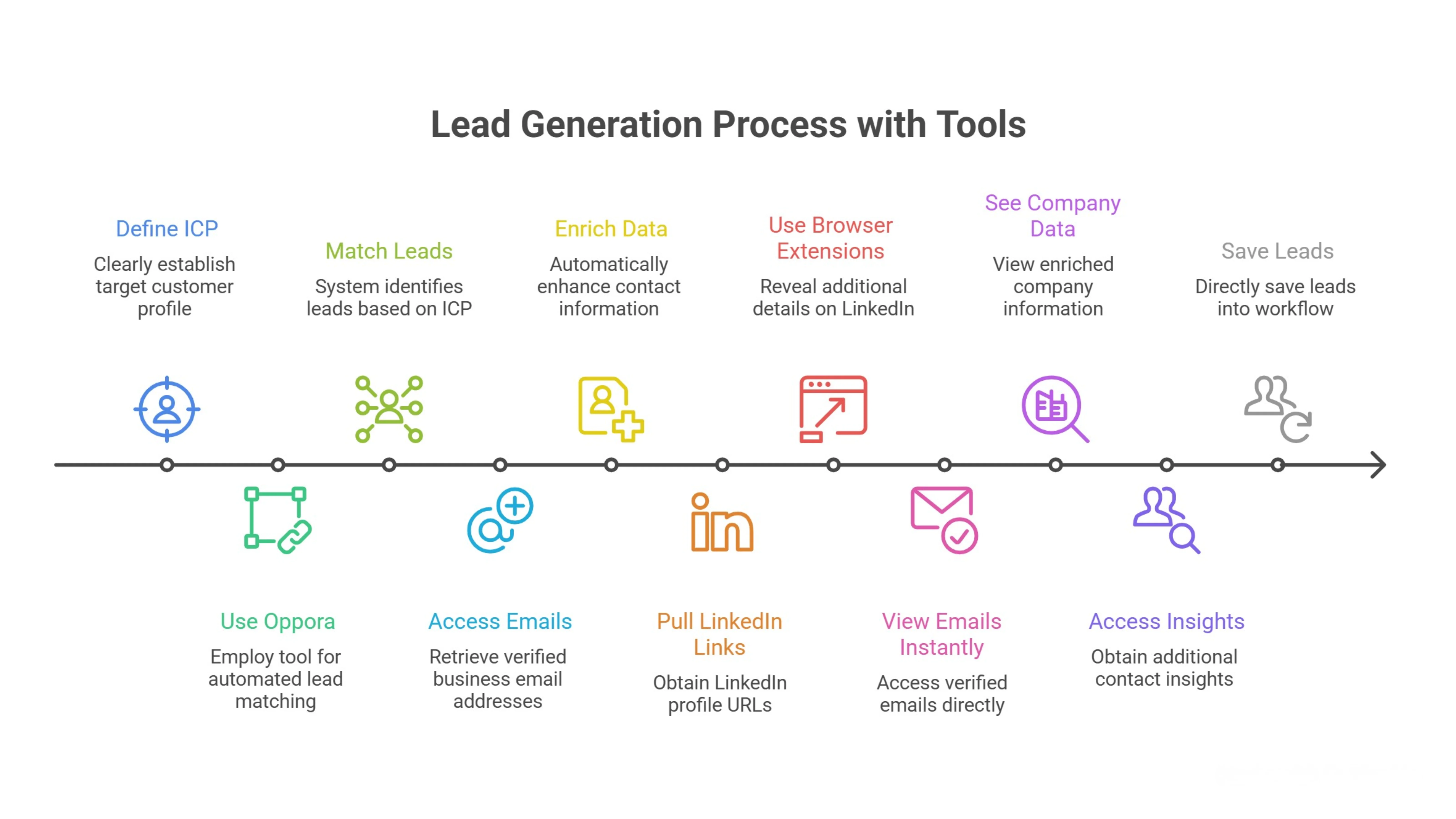 Lead Generation Process with Tools

Define ICP
Clearly establish target customer profile

Use Oppora
Employ tool for automated lead matching

Match Leads
System identifies leads based on ICP

Access Emails
Retrieve verified business email addresses

Enrich Data
Automatically enhance contact information

Pull LinkedIn Links
Obtain LinkedIn profile URLs

Use Browser Extensions
Reveal additional details on LinkedIn

View Emails Instantly
Access verified emails directly

See Company Data
View enriched company information

Access Insights
Obtain additional contact insights

Save Leads
Directly save leads into workflow